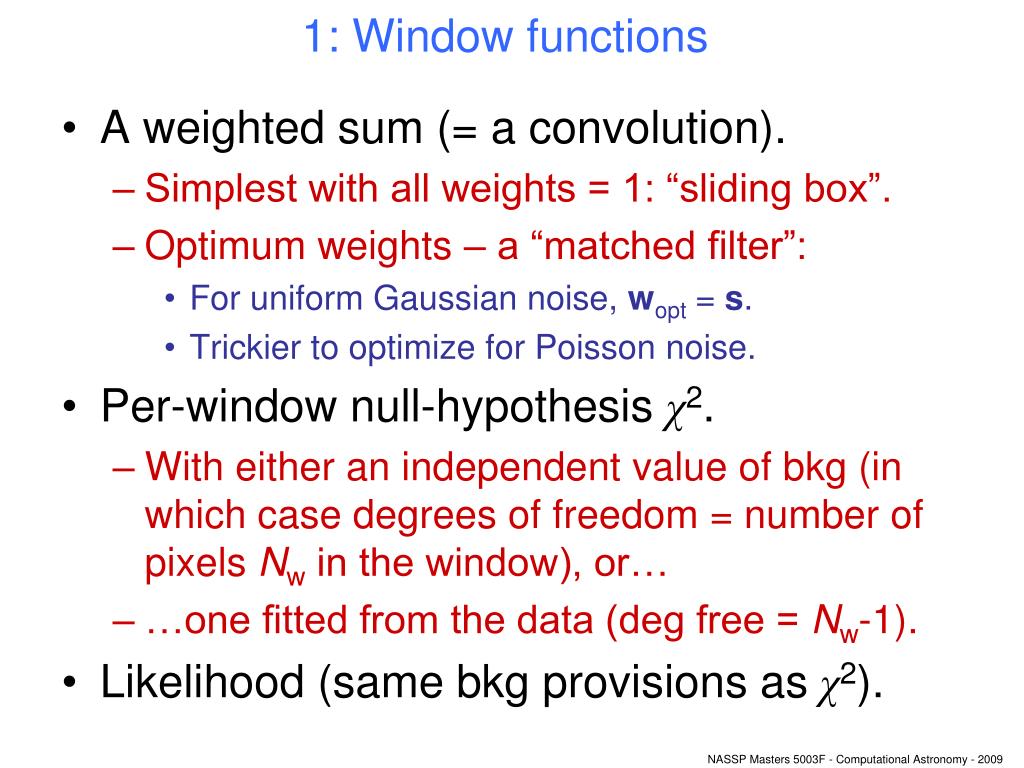 1: Window functions

• A weighted sum (= a convolution).

– Simplest with all weights = 1: “sliding box”.

– Optimum weights – a “matched filter”:

• For uniform Gaussian noise, $\mathbf{w}_{opt} = \mathbf{s}$.

• Trickier to optimize for Poisson noise.

• Per-window null-hypothesis $\chi^2$.

– With either an independent value of bkg (in which case degrees of freedom = number of pixels $N_w$ in the window), or…

– …one fitted from the data (deg free = $N_w$-1).

• Likelihood (same bkg provisions as $\chi^2$).

NASSP Masters 5003F - Computational Astronomy - 2009